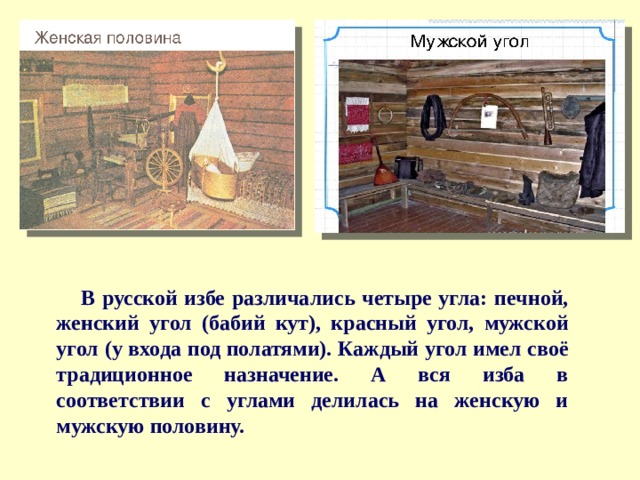 Женская половина

Мужской угол

В русской избе различались четыре угла: печной, женский угол (бабий кут), красный угол, мужской угол (у входа под полатями). Каждый угол имел своё традиционное назначение. А вся изба в соответствии с углами делилась на женскую и мужскую половину.